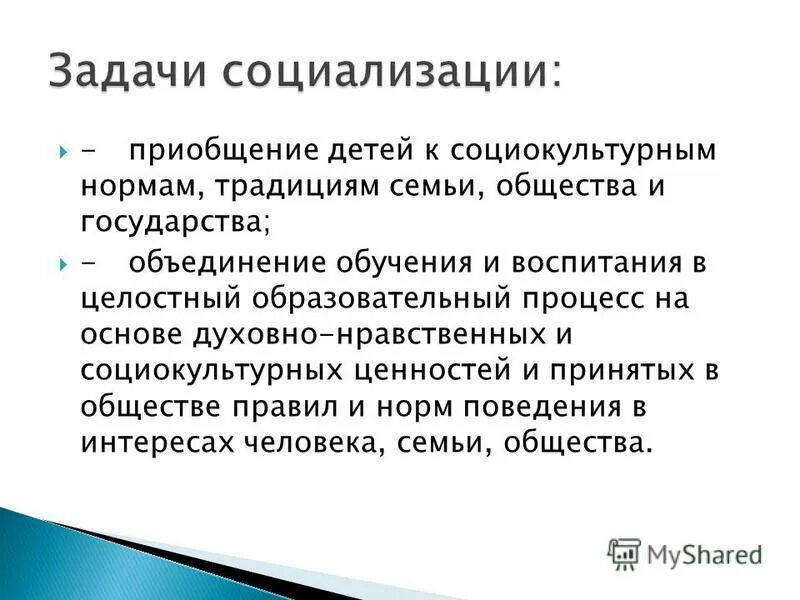 Задачи социализации:

- приобщение детей к социокультурным нормам, традициям семьи, общества и государства;

- объединение обучения и воспитания в целостный образовательный процесс на основе духовно-нравственных и социокультурных ценностей и принятых в обществе правил и норм поведения в интересах человека, семьи, общества.

MyShared